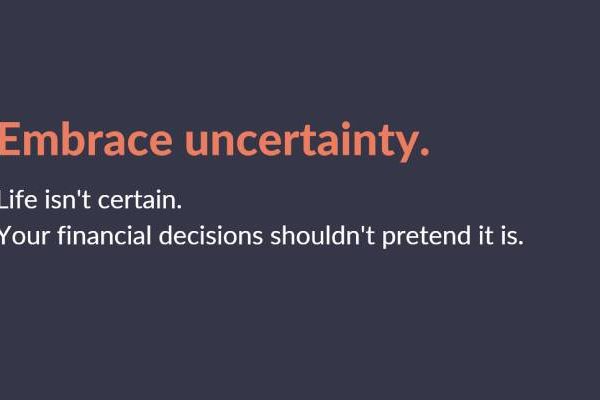 Embrace uncertainty.

Life isn't certain.
Your financial decisions shouldn't pretend it is.